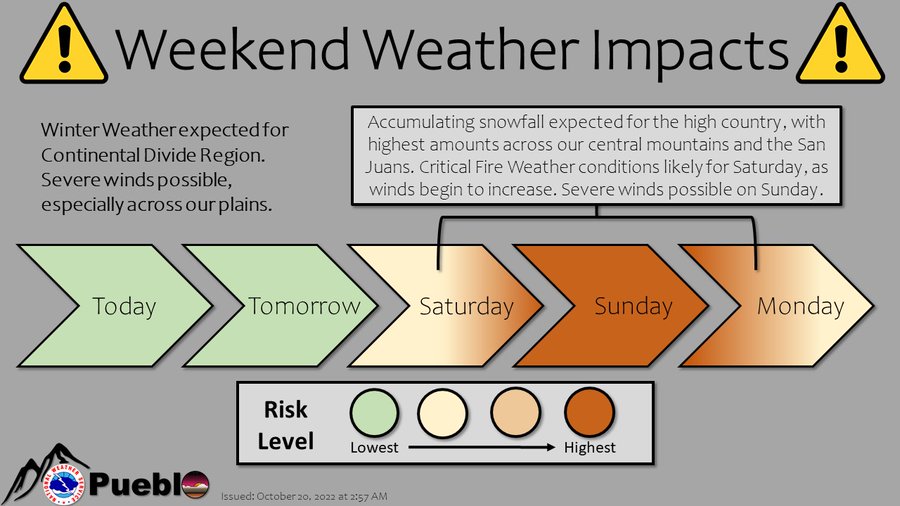 Weekend Weather Impacts

Winter Weather expected for Continental Divide Region. Severe winds possible, especially across our plains.

Accumulating snowfall expected for the high country, with highest amounts across our central mountains and the San Juans. Critical Fire Weather conditions likely for Saturday, as winds begin to increase. Severe winds possible on Sunday.

Today

Tomorrow

Saturday

Sunday

Monday

Risk Level

Lowest

Highest

NATIONAL WEATHER SERVICE

Pueblo

Issued: October 20, 2022 at 2:57 AM